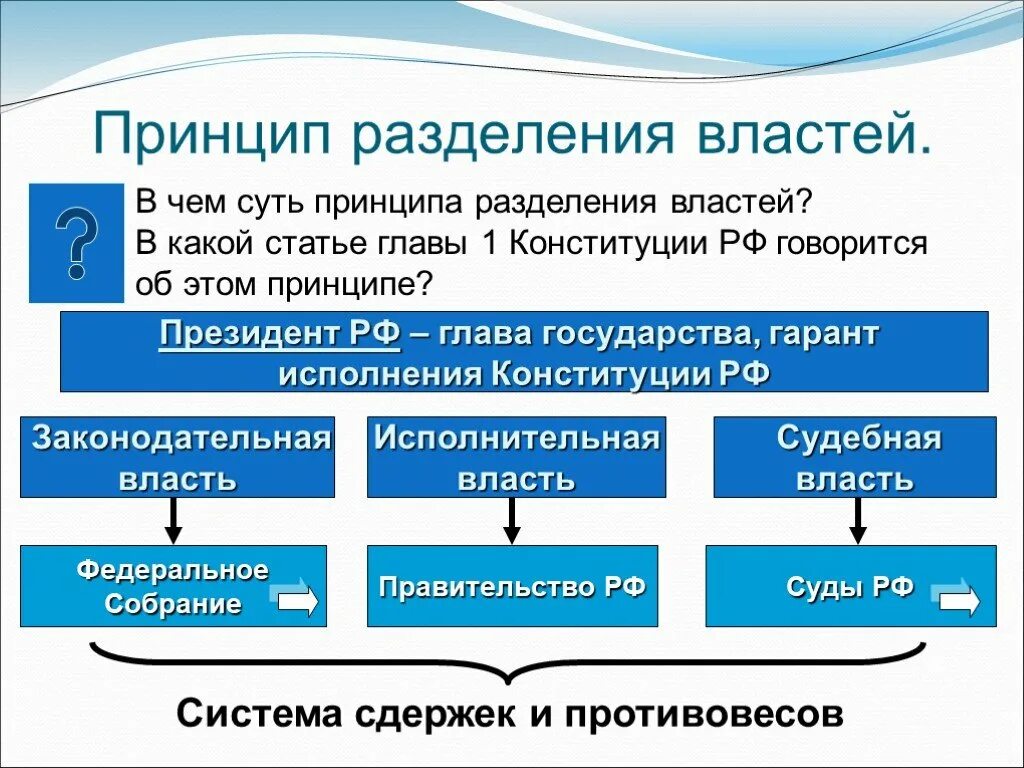 Принцип разделения властей.

?

В чем суть принципа разделения властей?
В какой статье главы 1 Конституции РФ говорится об этом принципе?

Президент РФ – глава государства, гарант исполнения Конституции РФ

Законодательная власть

Исполнительная власть

Судебная власть

Федеральное Собрание

Правительство РФ

Суды РФ

Система сдержек и противовесов